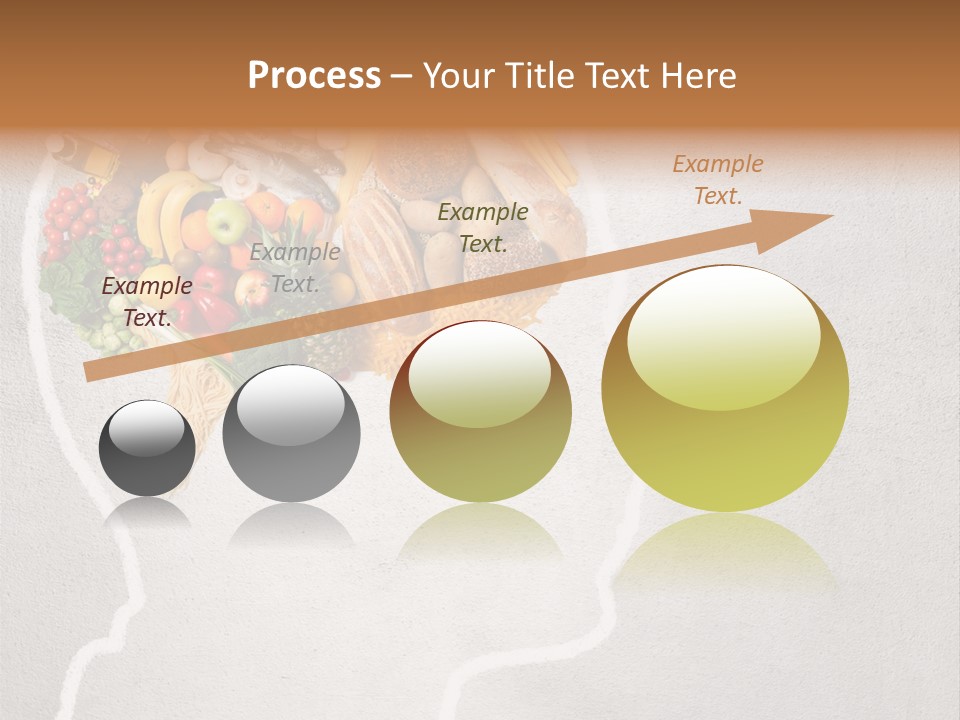 Process – Your Title Text Here

Example Text.

Example Text.

Example Text.

Example Text.